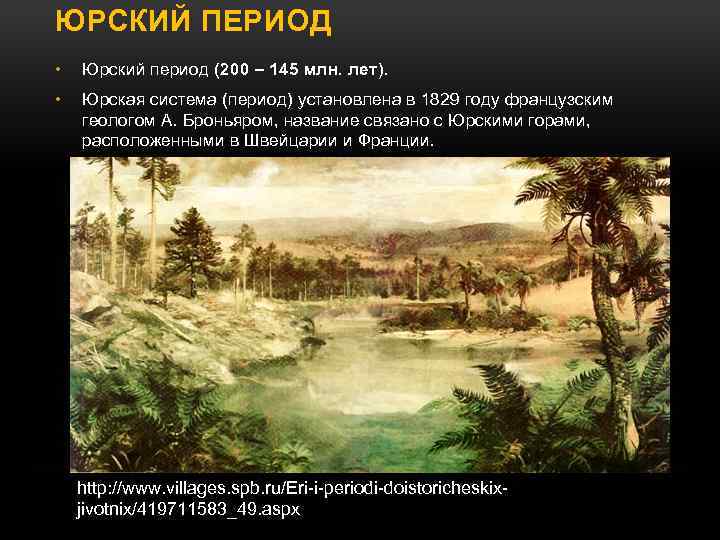 ЮРСКИЙ ПЕРИОД

• Юрский период (200 – 145 млн. лет).

• Юрская система (период) установлена в 1829 году французским геологом А. Броньяром, название связано с Юрскими горами, расположенными в Швейцарии и Франции.

http://www.villages.spb.ru/Eri-i-periodi-doistoricheskix-jivotnix/419711583_49.aspx